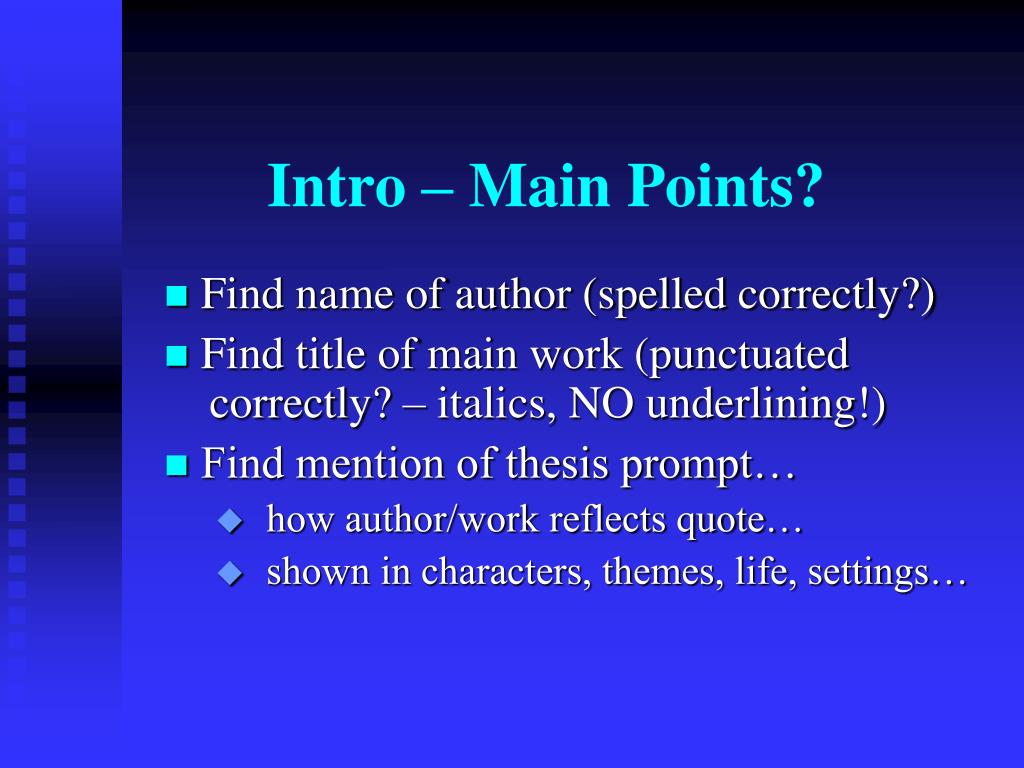 Intro – Main Points?

Find name of author (spelled correctly?)

Find title of main work (punctuated correctly? – italics, NO underlining!)

Find mention of thesis prompt…

how author/work reflects quote…

shown in characters, themes, life, settings…